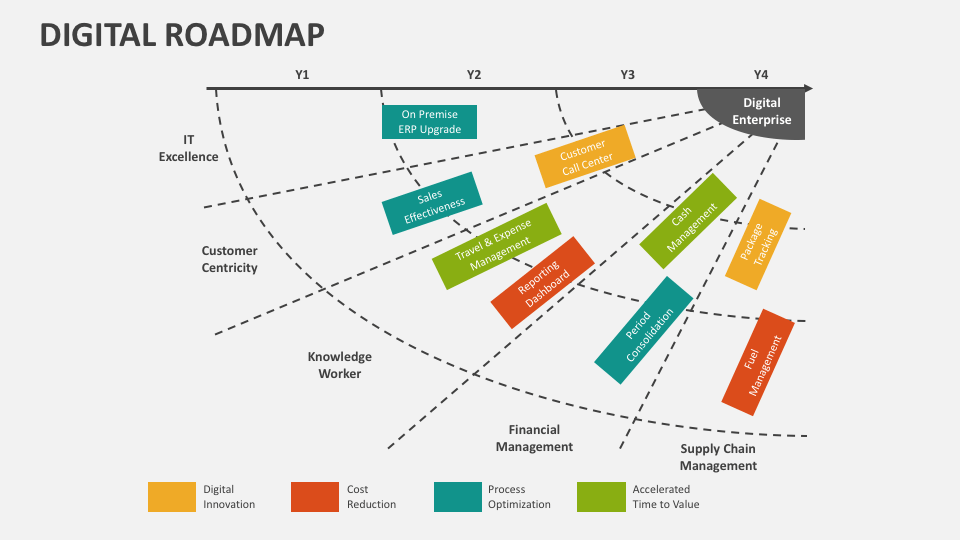 DIGITAL ROADMAP

Y1
Y2
Y3
Y4

Digital Enterprise

IT Excellence

Customer Centricity

Knowledge Worker

Financial Management

Supply Chain Management

On Premise ERP Upgrade

Customer Call Center

Sales Effectiveness

Travel & Expense Management

Reporting Dashboard

Cash Management

Package Tracking

Period Consolidation

Fuel Management

Digital Innovation

Cost Reduction

Process Optimization

Accelerated Time to Value